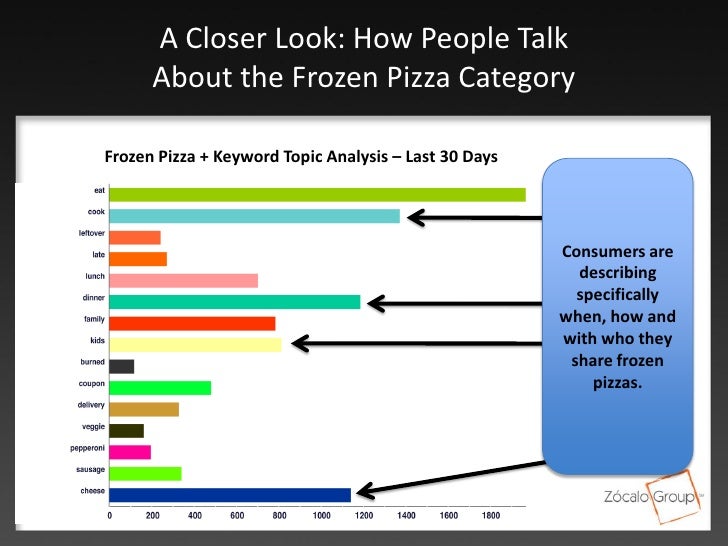 A Closer Look: How People Talk About the Frozen Pizza Category

Frozen Pizza + Keyword Topic Analysis – Last 30 Days

eat
cook
leftover
late
lunch
dinner
family
kids
burned
coupon
delivery
veggie
pepperoni
sausage
cheese

0 200 400 600 800 1000 1200 1400 1600 1800

Consumers are describing specifically when, how and with who they share frozen pizzas.

Zócalo Group